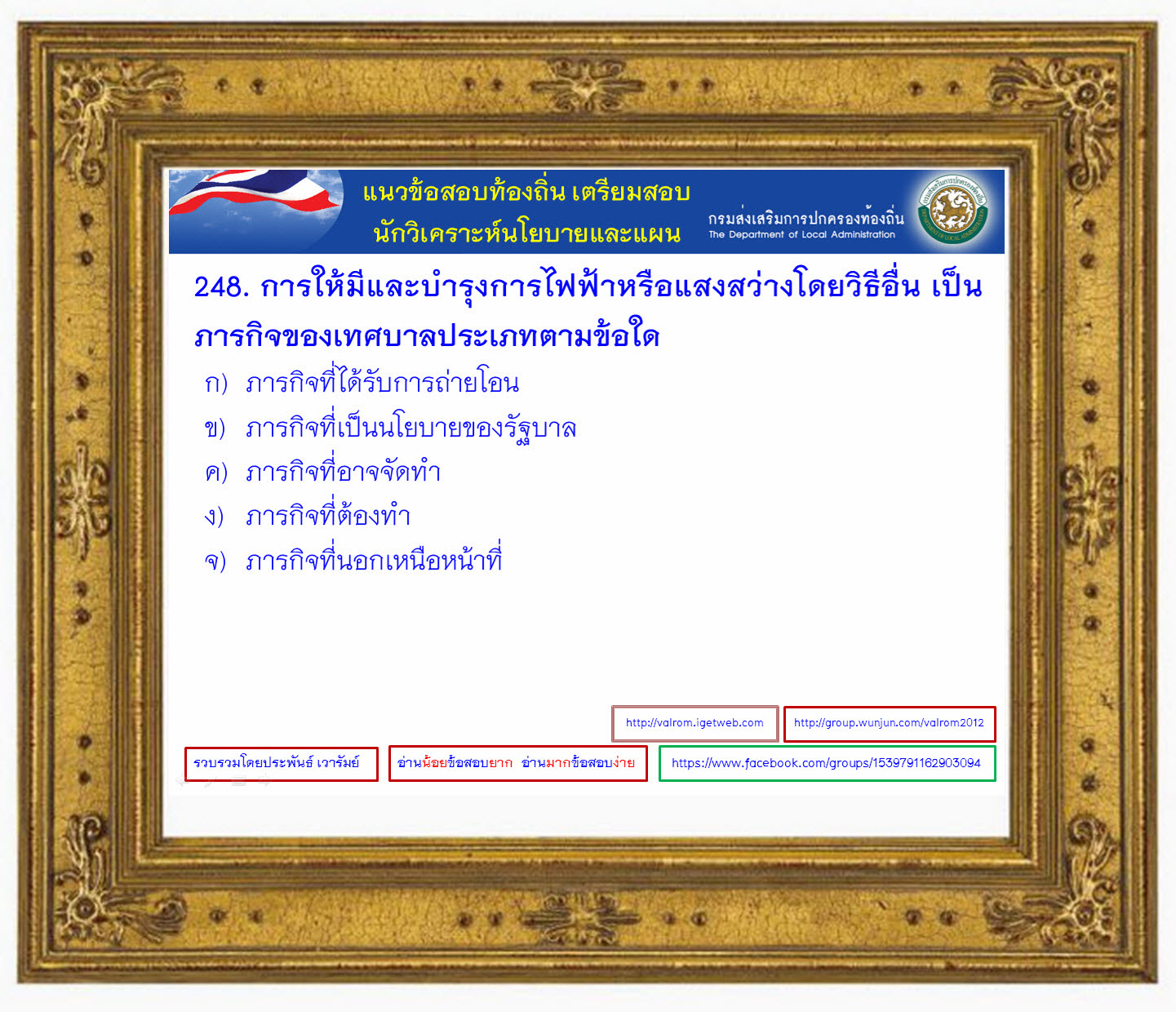 แนวข้อสอบท้องถิ่น เตรียมสอบ
นักวิเคราะห์นโยบายและแผน

กรมส่งเสริมการปกครองท้องถิ่น
The Department of Local Administration

248. การให้มีและบำรุงการไฟฟ้าหรือแสงสว่างโดยวิธีอื่น เป็นภารกิจของเทศบาลประเภทตามข้อใด

ก) ภารกิจที่ได้รับการถ่ายโอน
ข) ภารกิจที่เป็นนโยบายของรัฐบาล
ค) ภารกิจที่อาจจัดทำ
ง) ภารกิจที่ต้องทำ
จ) ภารกิจที่นอกเหนือหน้าที่

http://valrom.igetweb.com
http://group.wunjun.com/valrom2012
รวบรวมโดยประพันธ์ เวารัมย์
อ่านน้อยข้อสอบยาก อ่านมากข้อสอบง่าย
https://www.facebook.com/groups/1539791162903094